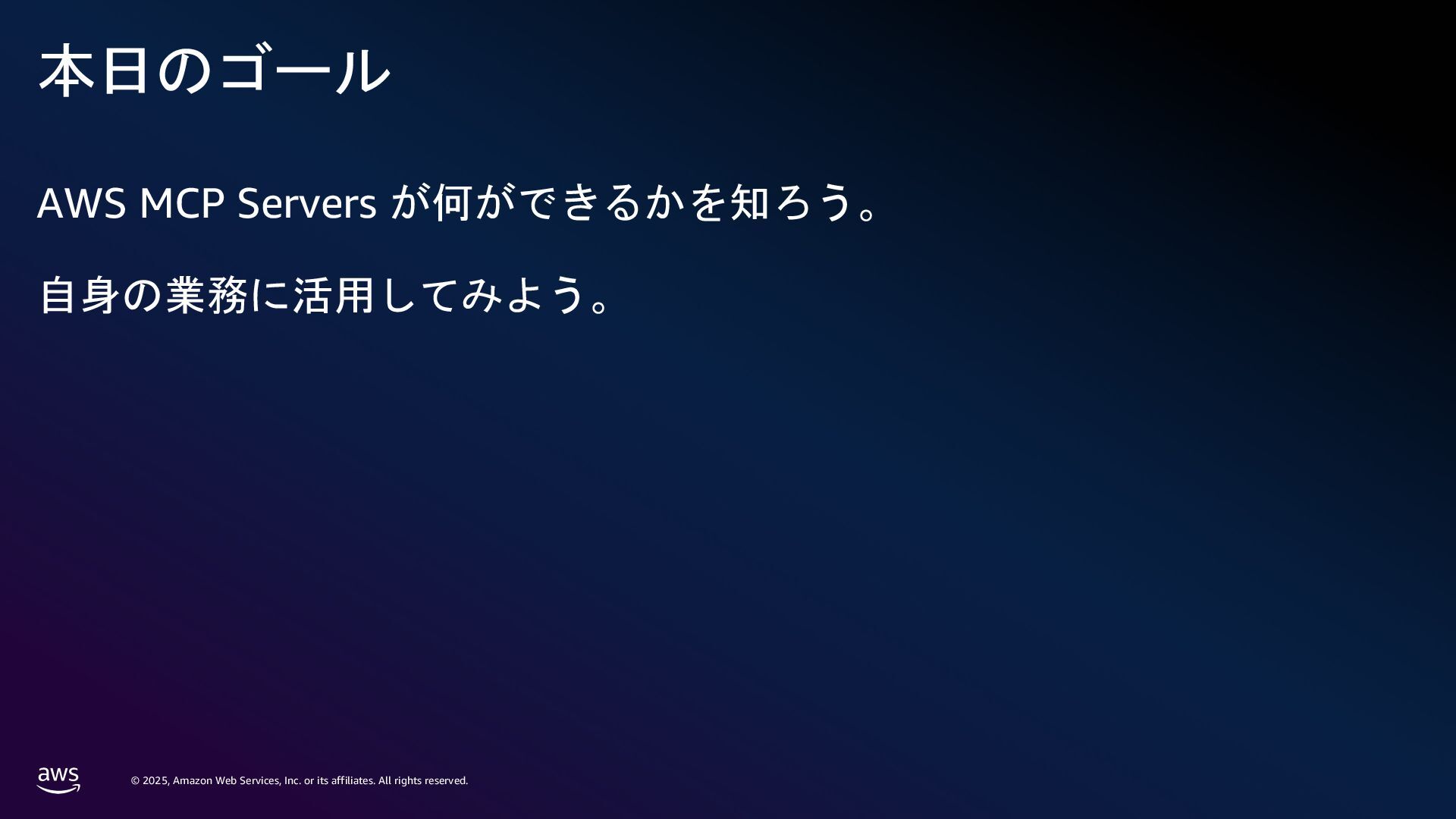 本日のゴール

AWS MCP Servers が何ができるかを知ろう。

自身の業務に活用してみよう。

aws

© 2025, Amazon Web Services, Inc. or its affiliates. All rights reserved.